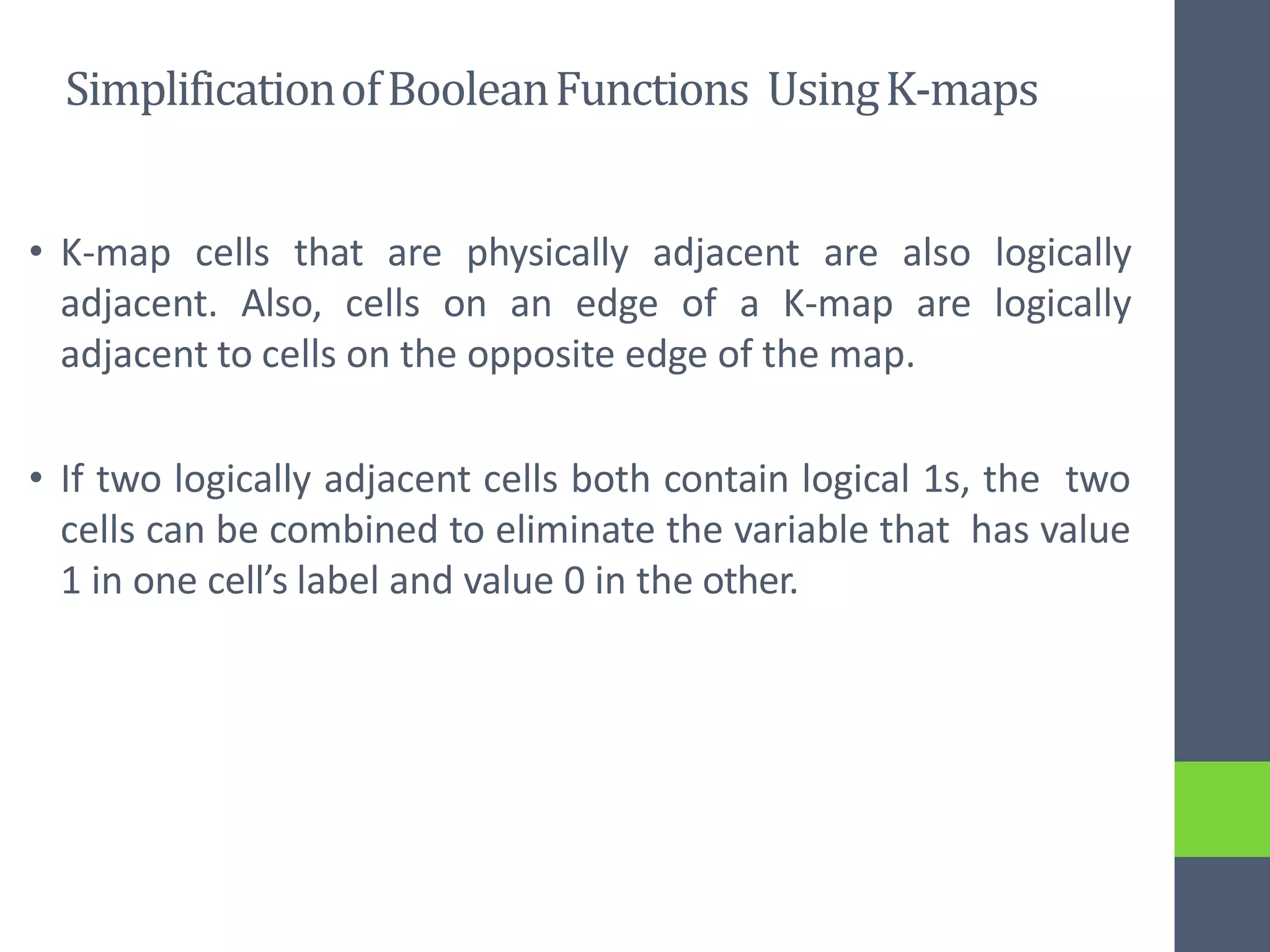 Simplification of Boolean Functions Using K-maps

• K-map cells that are physically adjacent are also logically adjacent. Also, cells on an edge of a K-map are logically adjacent to cells on the opposite edge of the map.

• If two logically adjacent cells both contain logical 1s, the two cells can be combined to eliminate the variable that has value 1 in one cell's label and value 0 in the other.